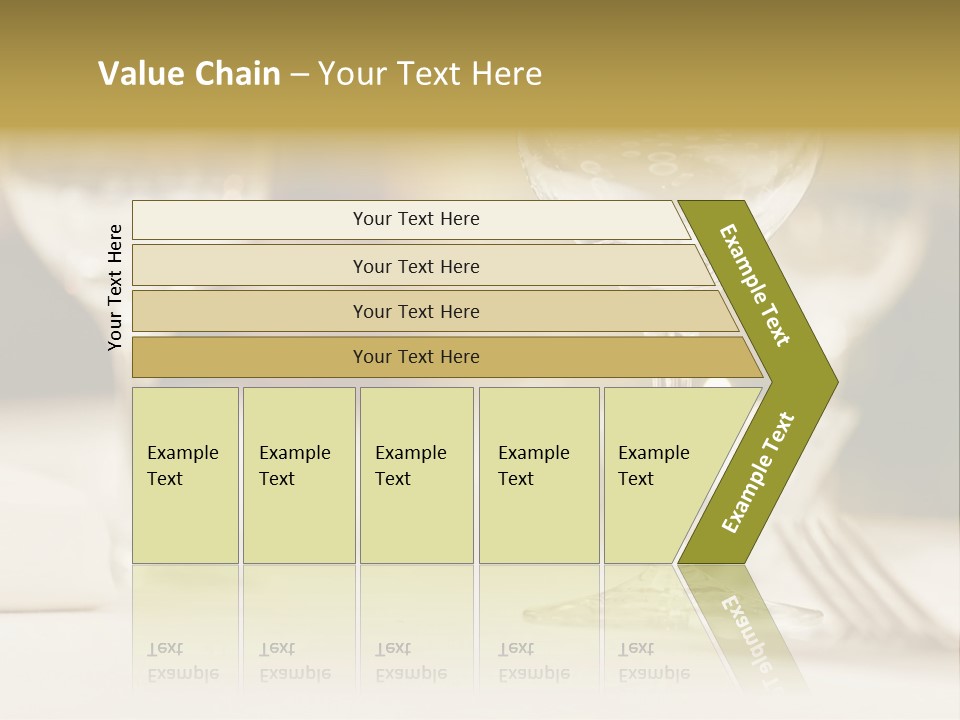 Value Chain – Your Text Here

Your Text Here

Your Text Here

Your Text Here

Your Text Here

Your Text Here

Example Text

Example Text

Example Text

Example Text

Example Text

Example Text

Example Text